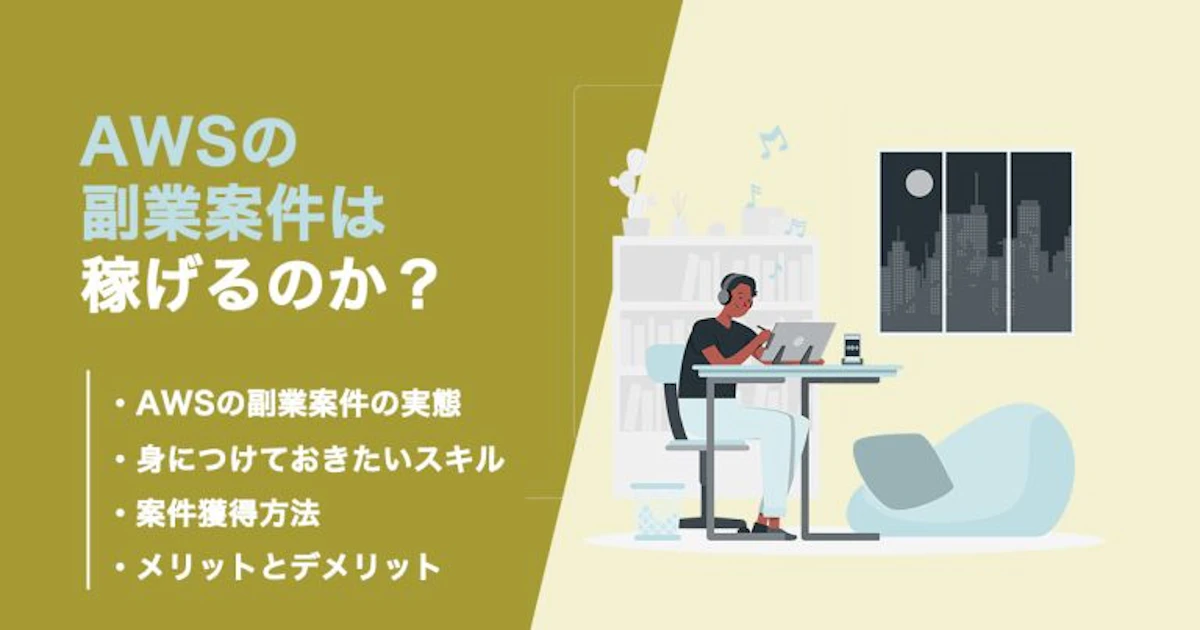 AWSの
副業案件は
稼げるのか？

・AWSの副業案件の実態
・身につけておきたいスキル
・案件獲得方法
・メリットとデメリット